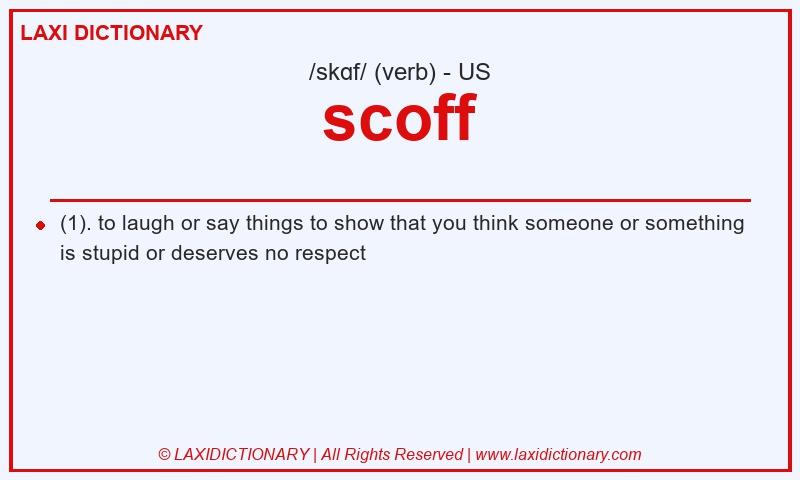 LAXI DICTIONARY

/skɑf/ (verb) - US

scoff

(1). to laugh or say things to show that you think someone or something is stupid or deserves no respect

© LAXIDICTIONARY | All Rights Reserved | www.laxidictionary.com